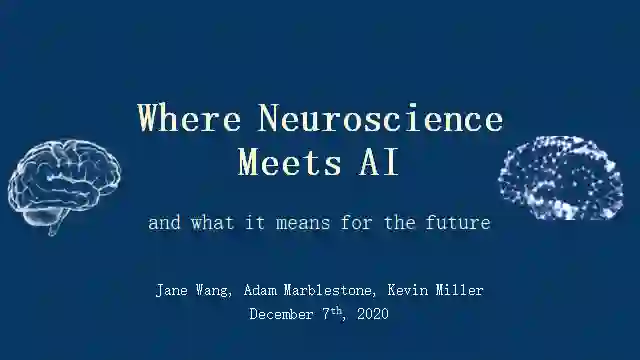 Where Neuroscience Meets AI

and what it means for the future

Jane Wang, Adam Marblestone, Kevin Miller
December 7th, 2020